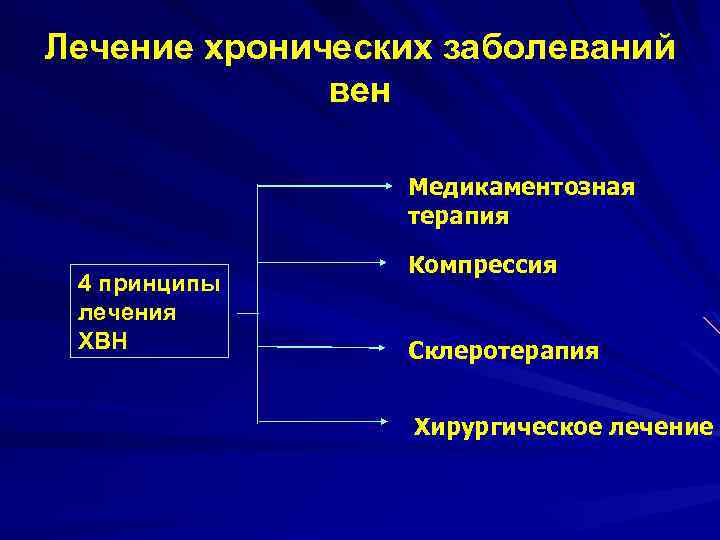 Лечение хронических заболеваний вен

4 принципы лечения ХВН

Медикаментозная терапия

Компрессия

Склеротерапия

Хирургическое лечение